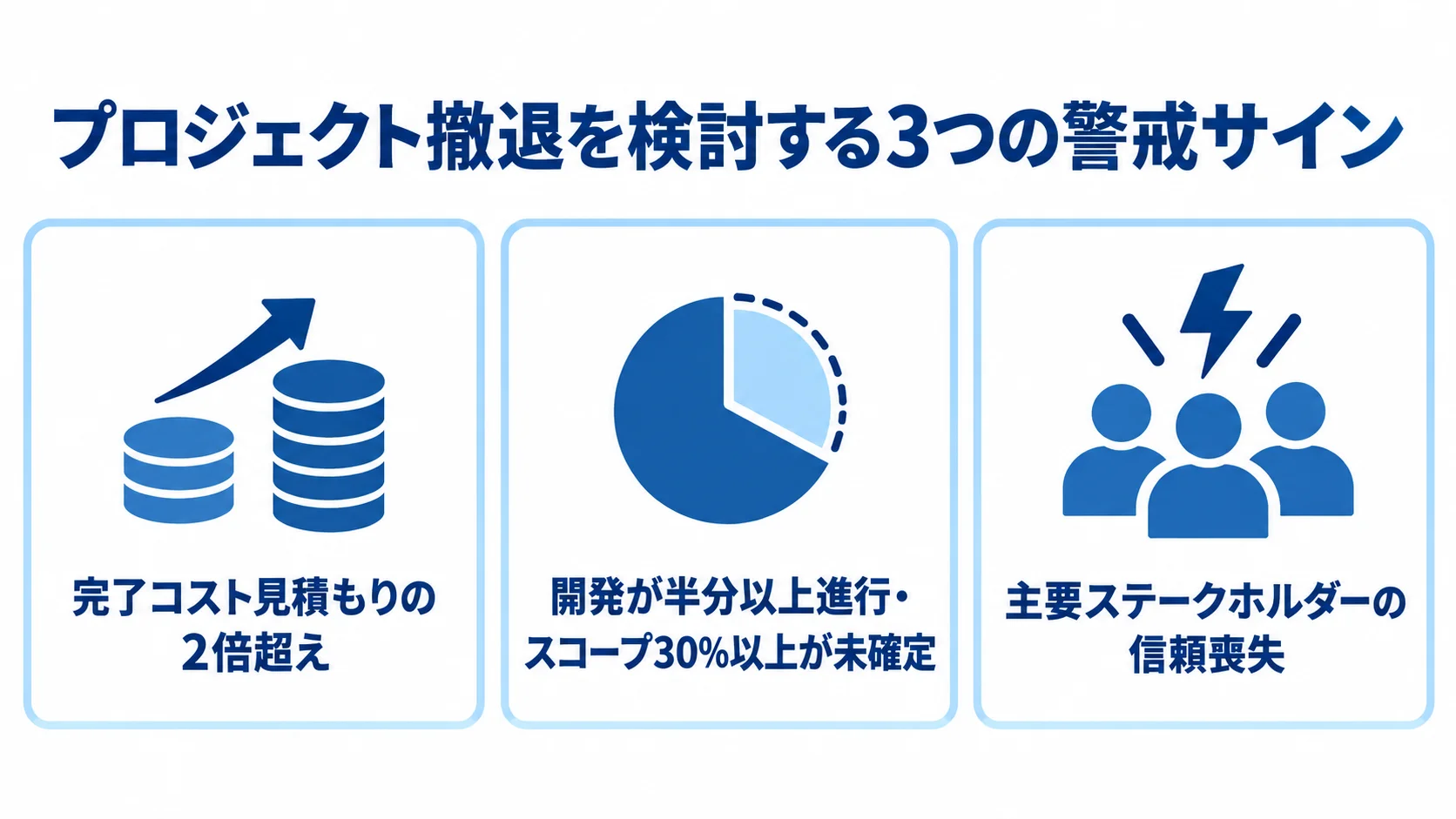 プロジェクト撤退を検討する3つの警戒サイン

完了コスト見積もりの
2倍超え

開発が半分以上進行・
スコープ30%以上が未確定

主要ステークホルダーの
信頼喪失